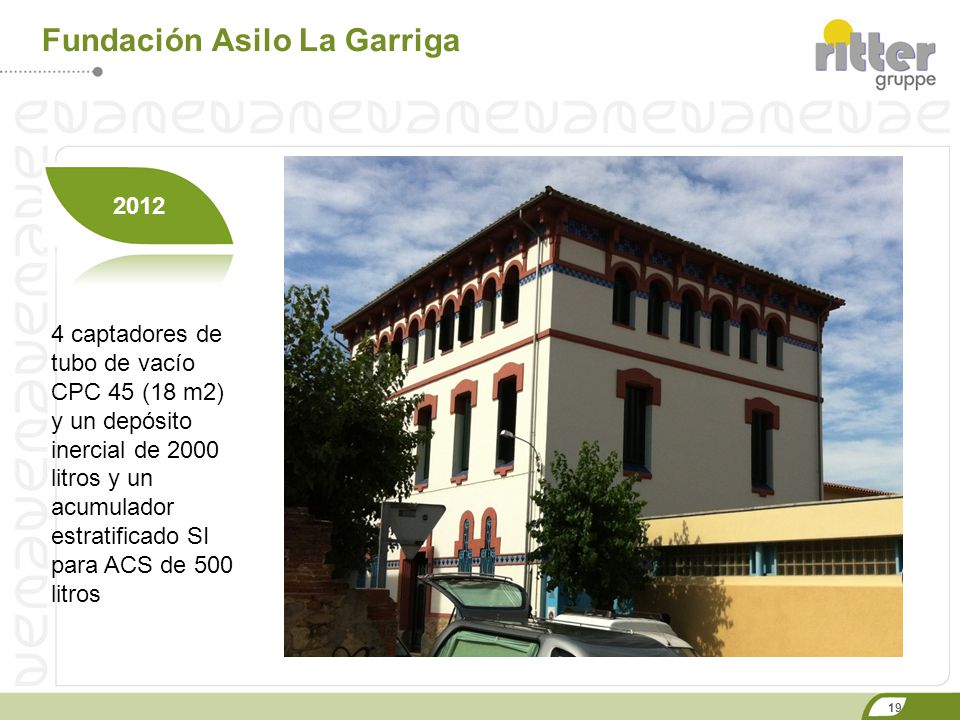 Fundación Asilo La Garriga

ritter gruppe

2012

4 captadores de tubo de vacío CPC 45 (18 m2) y un depósito inercial de 2000 litros y un acumulador estratificado SI para ACS de 500 litros

19